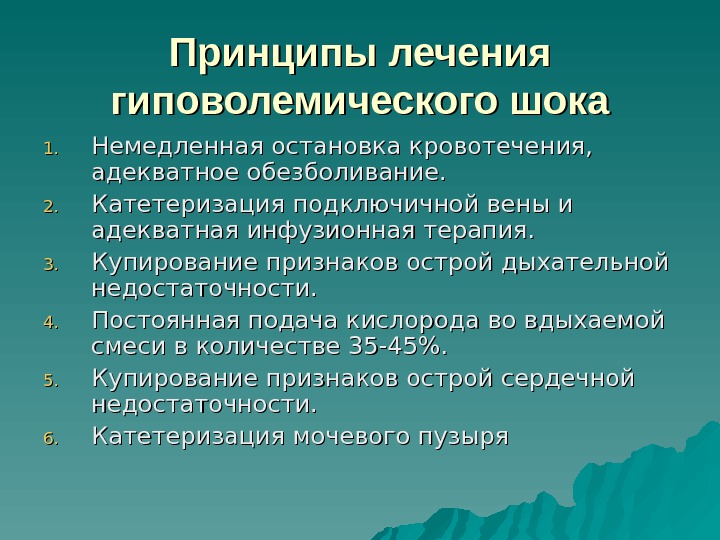 Принципы лечения гиповолемического шока

1. Немедленная остановка кровотечения, адекватное обезболивание.
2. Катетеризация подключичной вены и адекватная инфузионная терапия.
3. Купирование признаков острой дыхательной недостаточности.
4. Постоянная подача кислорода во вдыхаемой смеси в количестве 35-45%.
5. Купирование признаков острой сердечной недостаточности.
6. Катетеризация мочевого пузыря